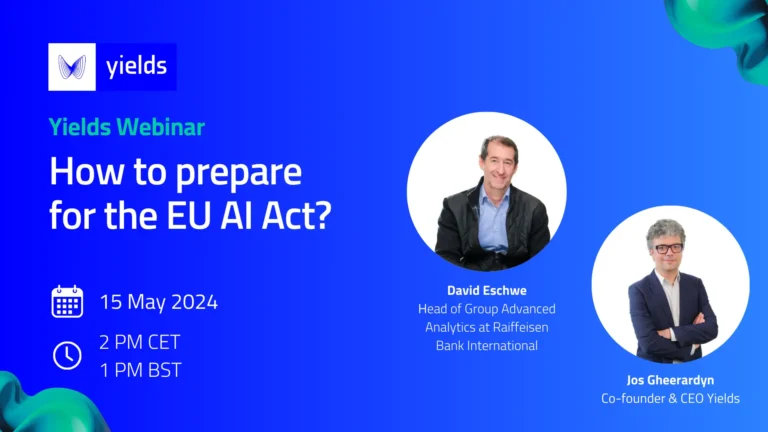 yields

Yields Webinar

How to prepare for the EU AI Act?

15 May 2024

2 PM CET
1 PM BST

David Eschwe
Head of Group Advanced Analytics at Raiffeisen Bank International

Jos Gheerardyn
Co-founder & CEO Yields